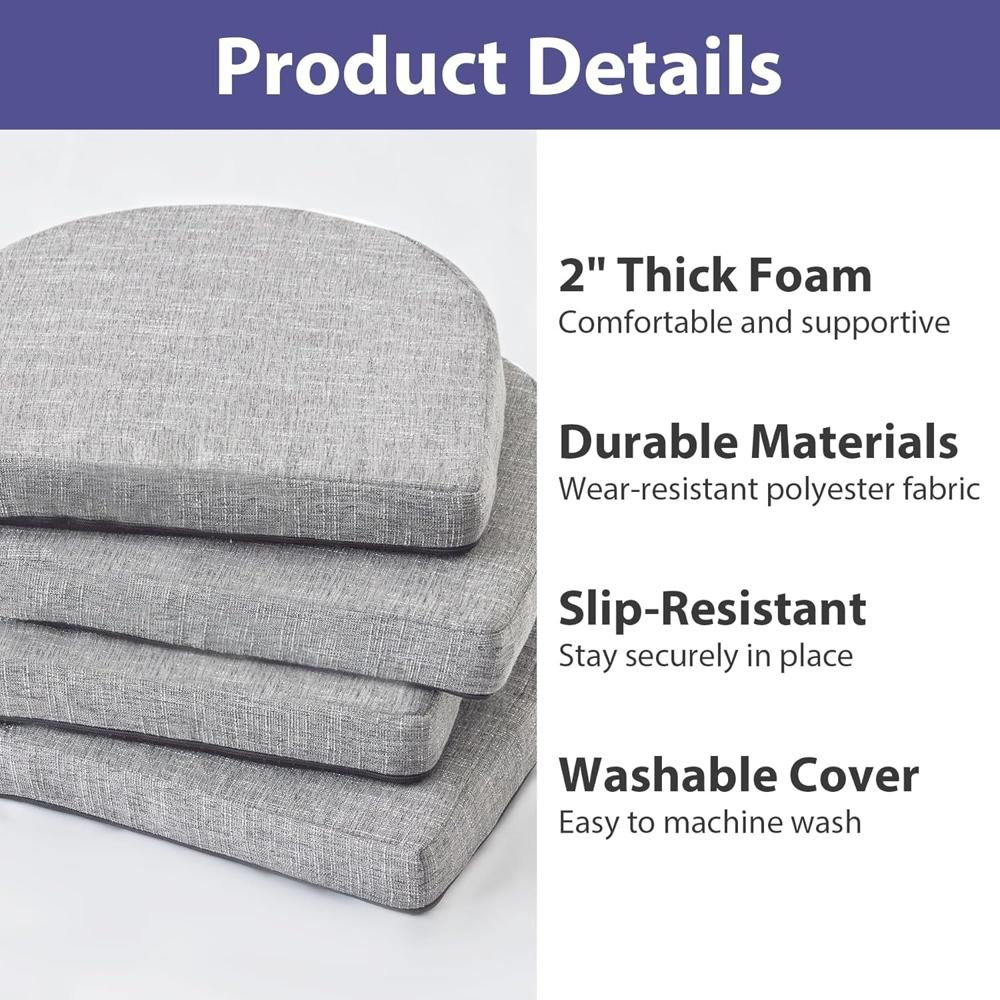 Product Details

2" Thick Foam
Comfortable and supportive

Durable Materials
Wear-resistant polyester fabric

Slip-Resistant
Stay securely in place

Washable Cover
Easy to machine wash